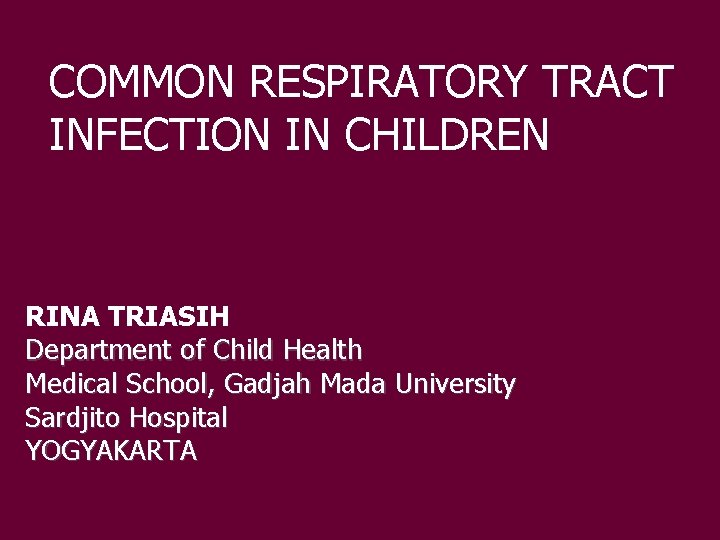 COMMON RESPIRATORY TRACT INFECTION IN CHILDREN

RINA TRIASIH
Department of Child Health
Medical School, Gadjah Mada University
Sardjito Hospital
YOGYAKARTA